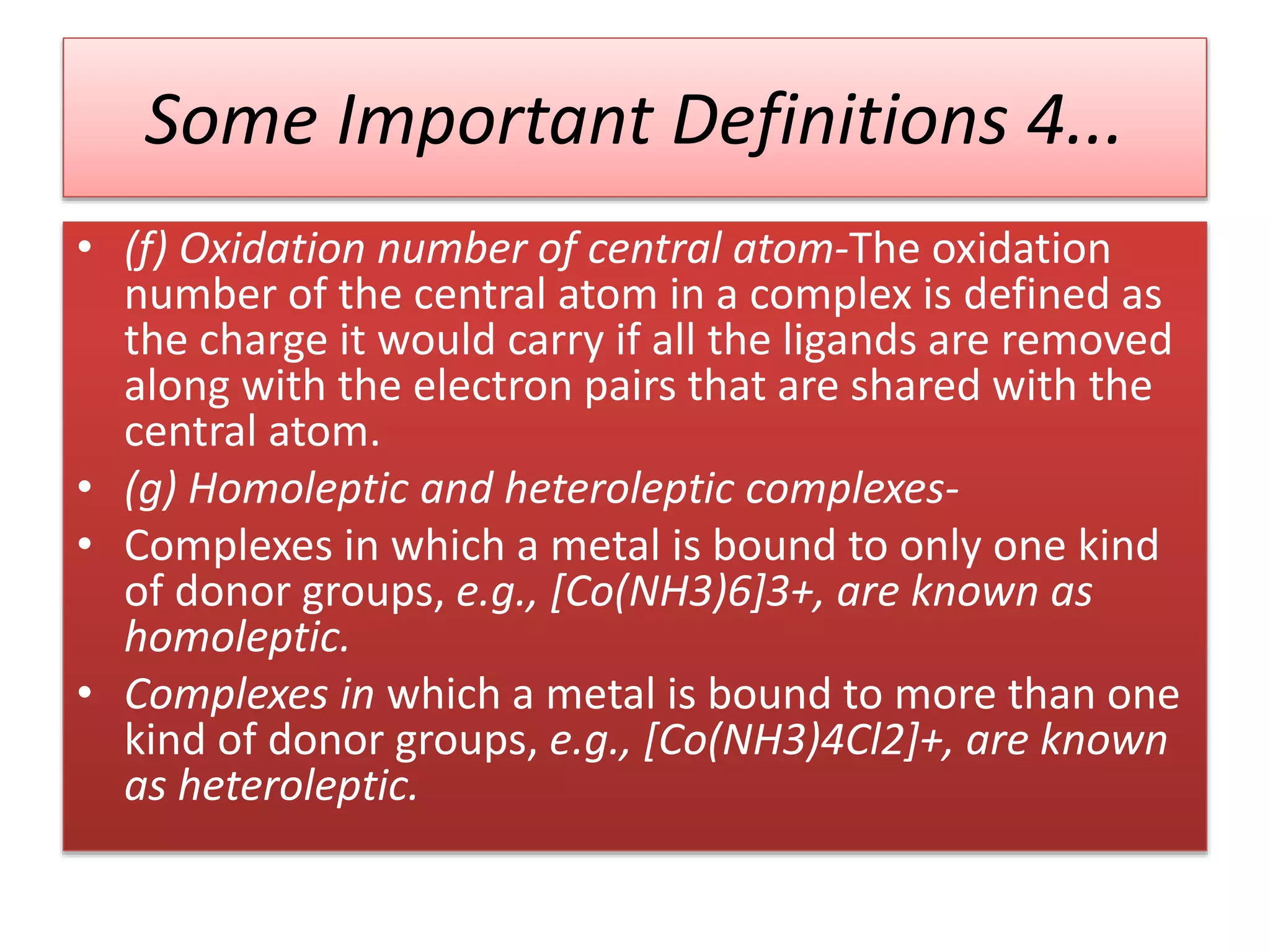 Some Important Definitions 4...

• (f) Oxidation number of central atom-The oxidation number of the central atom in a complex is defined as the charge it would carry if all the ligands are removed along with the electron pairs that are shared with the central atom.

• (g) Homoleptic and heteroleptic complexes-

• Complexes in which a metal is bound to only one kind of donor groups, e.g., [Co(NH3)6]3+, are known as homoleptic.

• Complexes in which a metal is bound to more than one kind of donor groups, e.g., [Co(NH3)4Cl2]+, are known as heteroleptic.